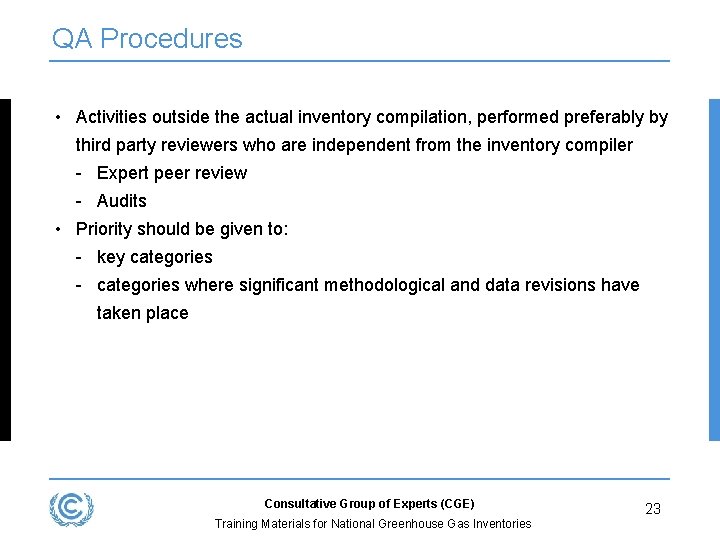 QA Procedures

• Activities outside the actual inventory compilation, performed preferably by third party reviewers who are independent from the inventory compiler
- Expert peer review
- Audits
• Priority should be given to:
- key categories
- categories where significant methodological and data revisions have taken place

Consultative Group of Experts (CGE)
Training Materials for National Greenhouse Gas Inventories
23